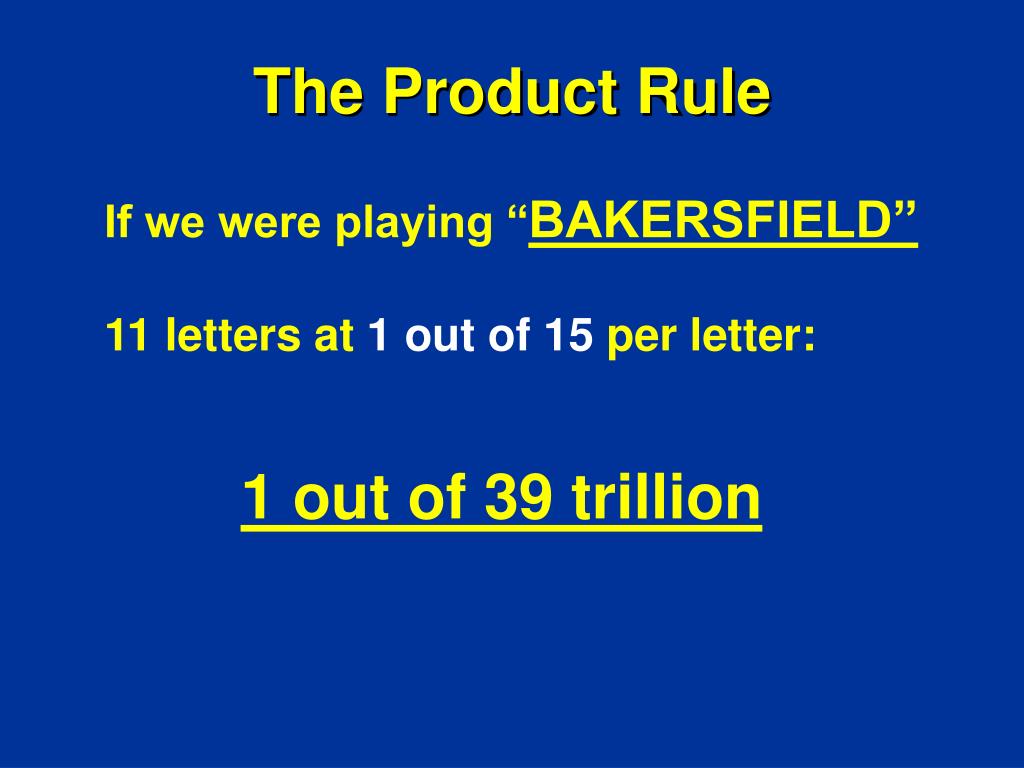 The Product Rule

If we were playing “BAKERSFIELD”

11 letters at 1 out of 15 per letter:

1 out of 39 trillion